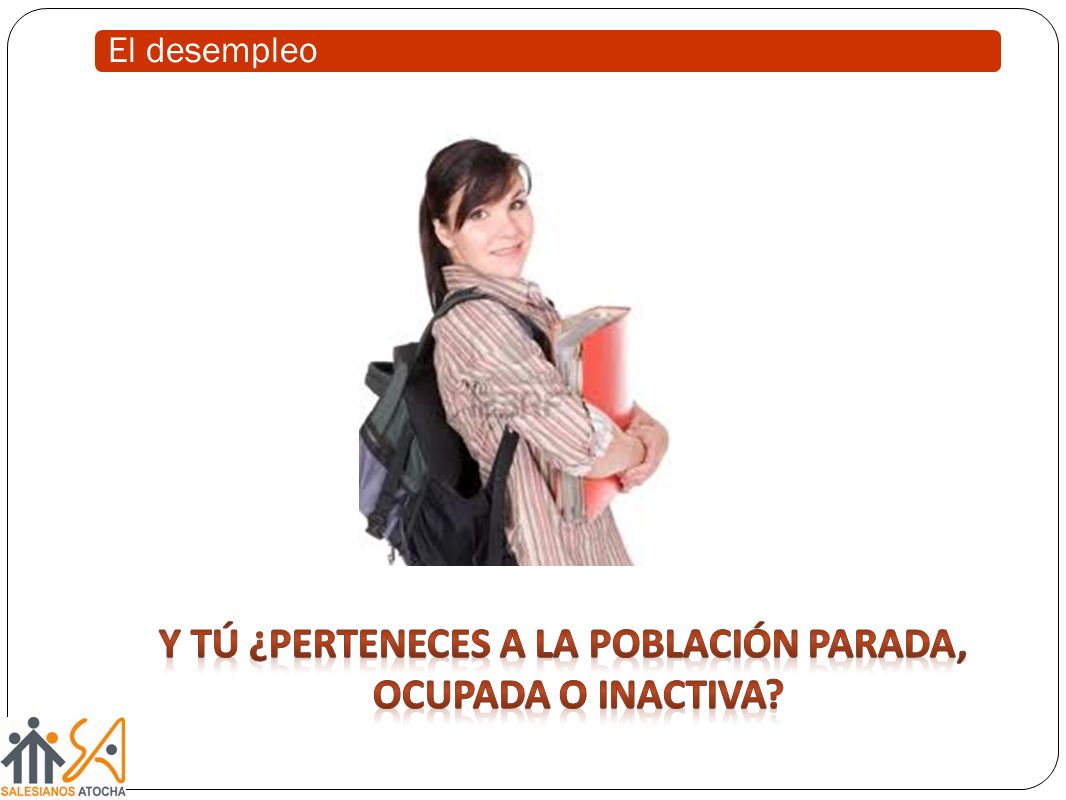 El desempleo

Y TÚ ¿PERTENECES A LA POBLACIÓN PARADA, OCUPADA O INACTIVA?

SA
SALESIANOS ATOCHA